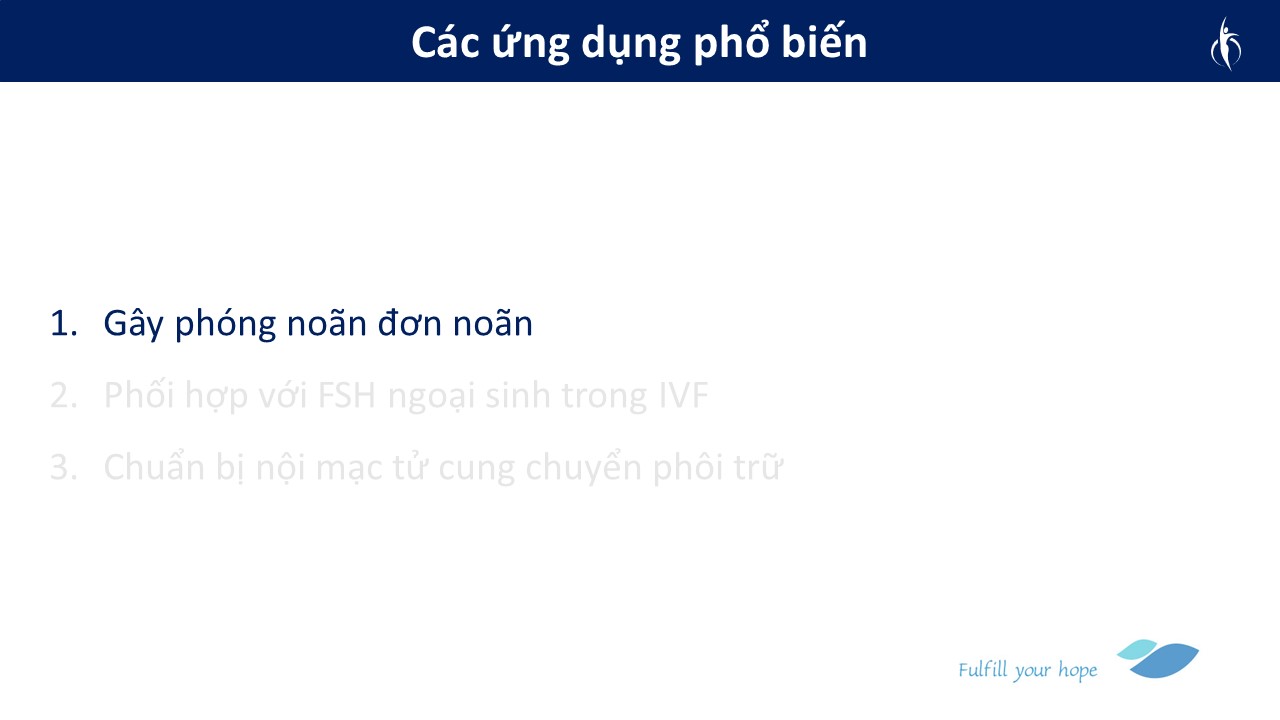 Các ứng dụng phổ biến

1. Gây phóng noãn đơn noãn
2. Phối hợp với FSH ngoại sinh trong IVF
3. Chuẩn bị nội mạc tử cung chuyển phôi trữ

Fulfill your hope